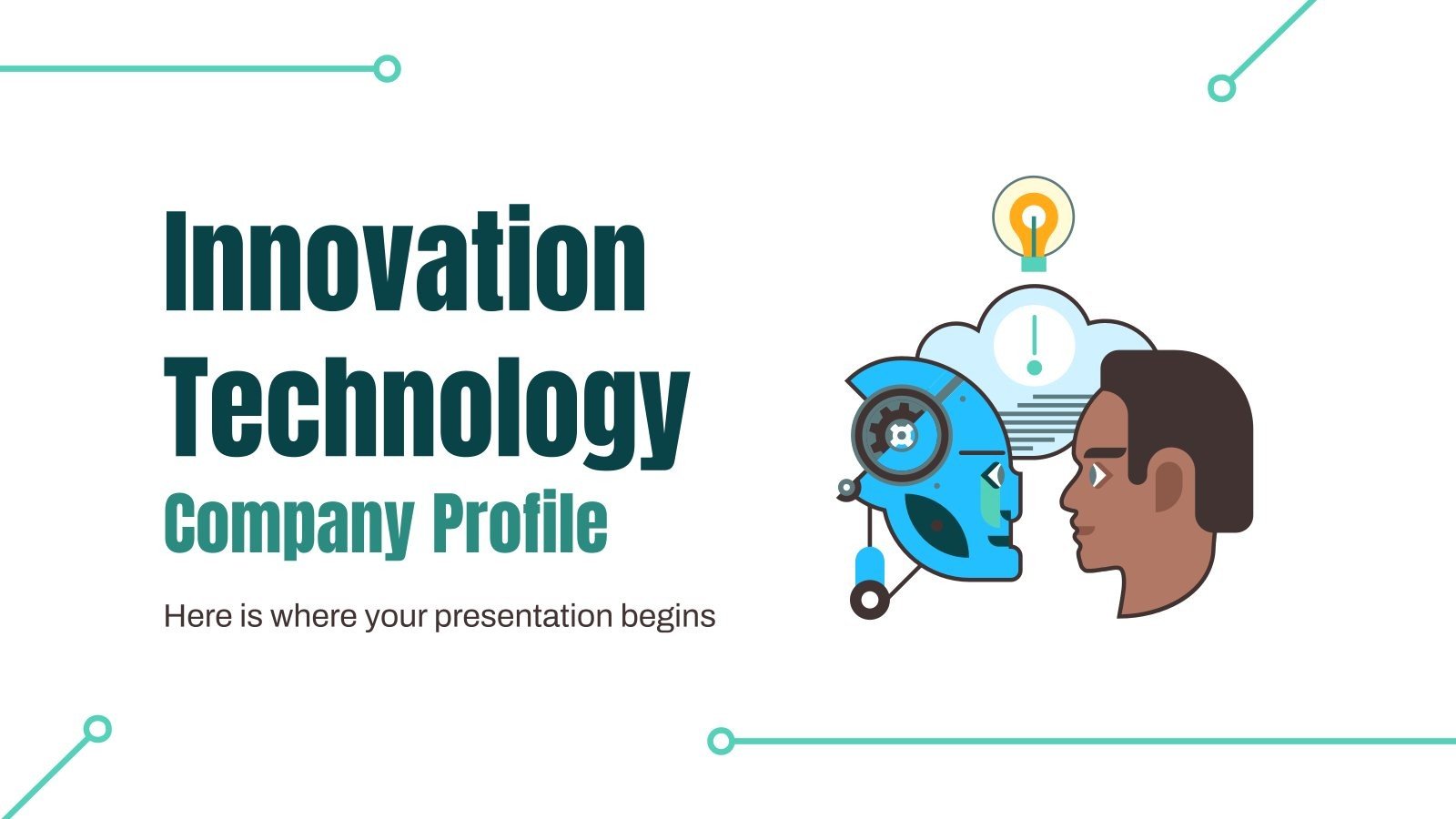 Innovation Technology

Company Profile

Here is where your presentation begins